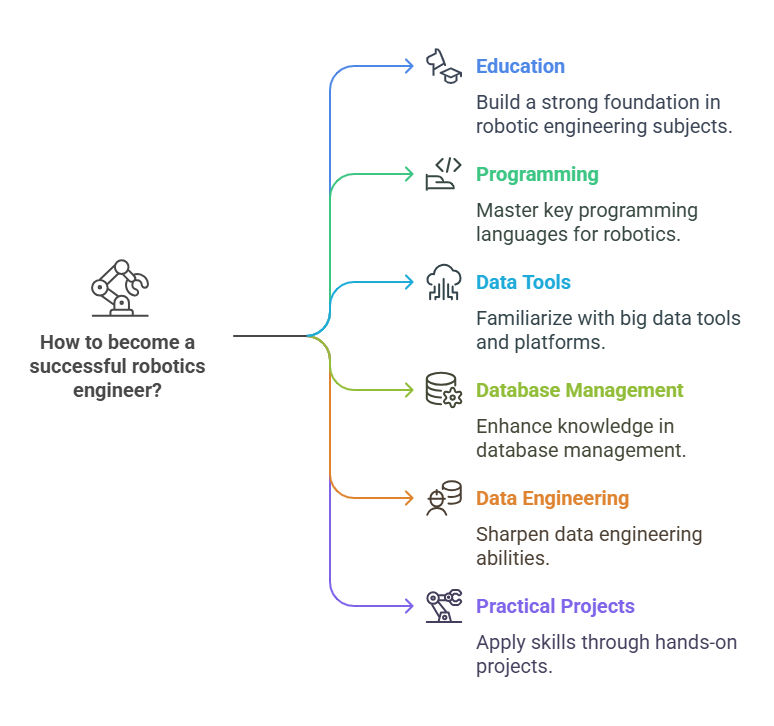 How to become a successful robotics engineer?

Education

Build a strong foundation in robotic engineering subjects.

Programming

Master key programming languages for robotics.

Data Tools

Familiarize with big data tools and platforms.

Database Management

Enhance knowledge in database management.

Data Engineering

Sharpen data engineering abilities.

Practical Projects

Apply skills through hands-on projects.